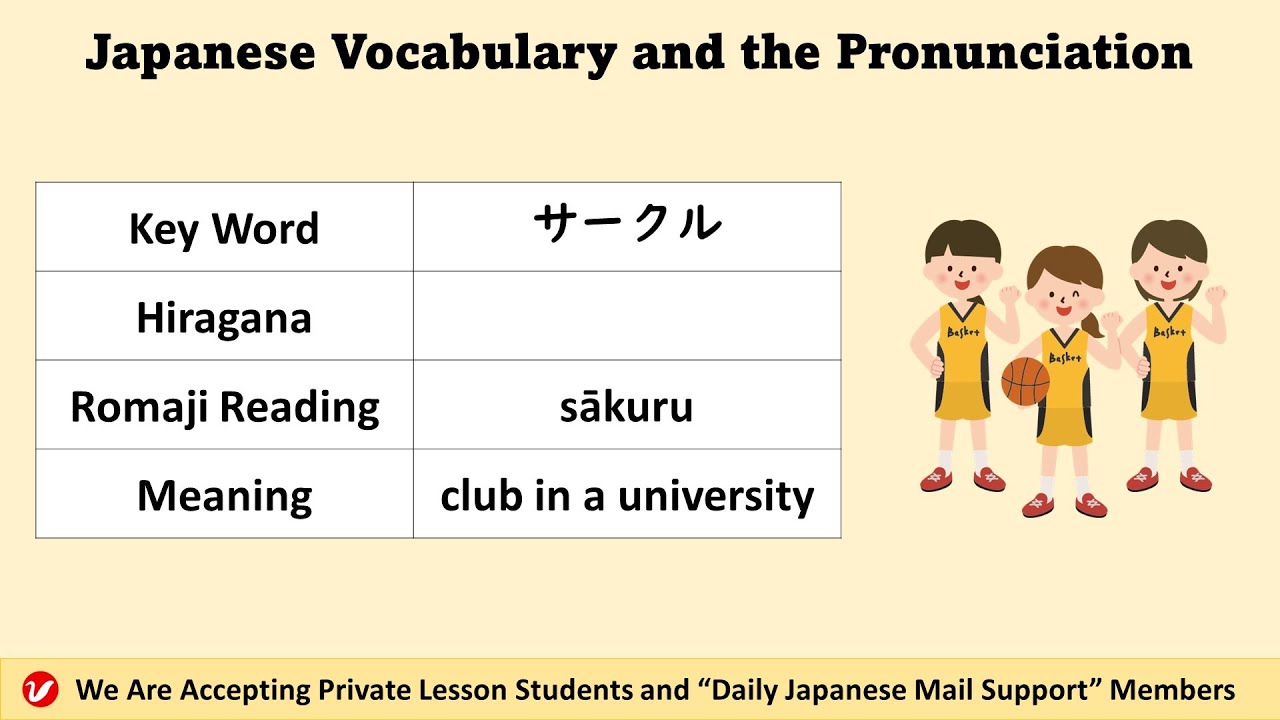 Japanese Vocabulary and the Pronunciation

| Key Word | サークル |
|---|---|
| Hiragana | |
| Romaji Reading | sākuru |
| Meaning | club in a university |

Basket
Basket
Basket

We Are Accepting Private Lesson Students and “Daily Japanese Mail Support” Members